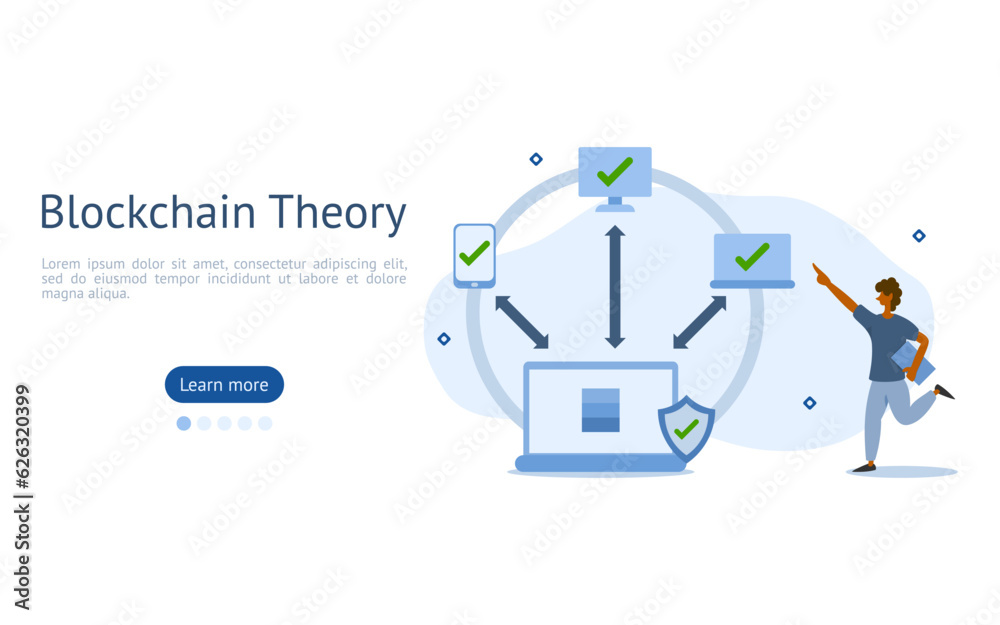 Blockchain Theory

Lorem ipsum dolor sit amet, consectetur adipiscing elit, sed do eiusmod tempor incididunt ut labore et dolore magna aliqua.

Learn more

Adobe Stock | #626320399